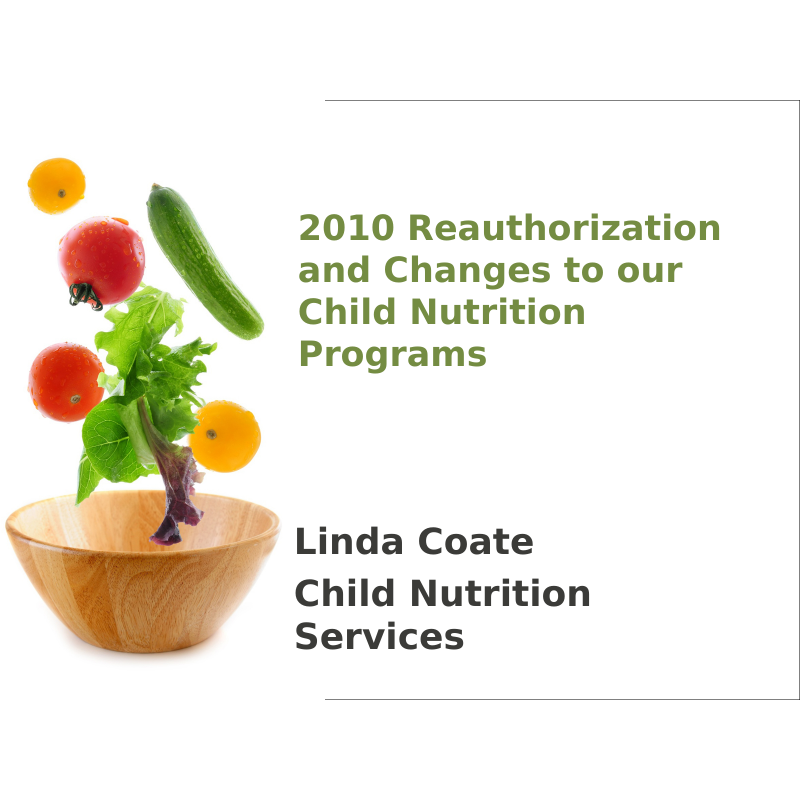 2010 Reauthorization and Changes to our Child Nutrition Programs

Linda Coate

Child Nutrition Services